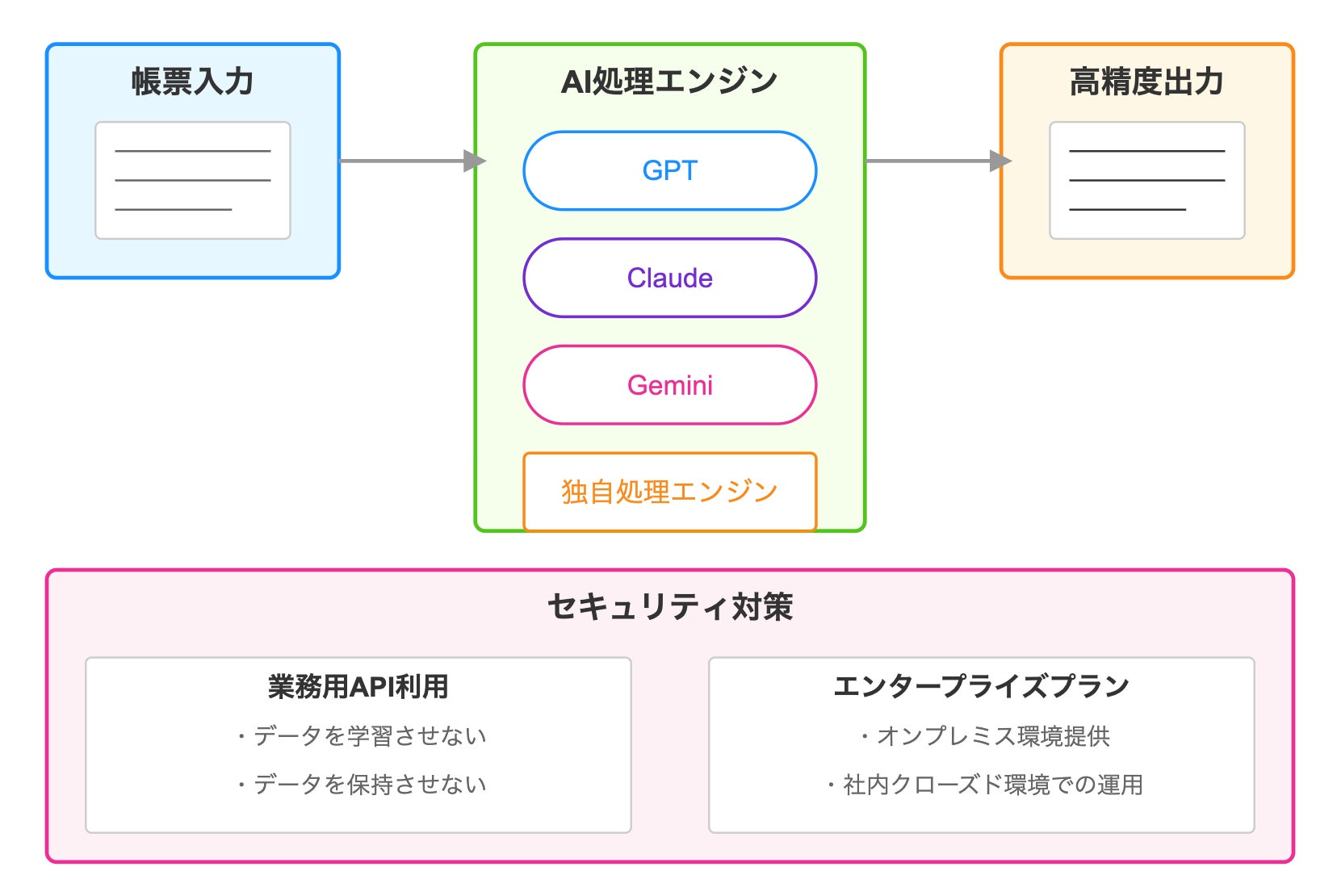 帳票入力

AI処理エンジン

GPT

Claude

Gemini

独自処理エンジン

高精度出力

セキュリティ対策

業務用API利用

・データを学習させない

・データを保持させない

エンタープライズプラン

・オンプレミス環境提供

・社内クローズド環境での運用